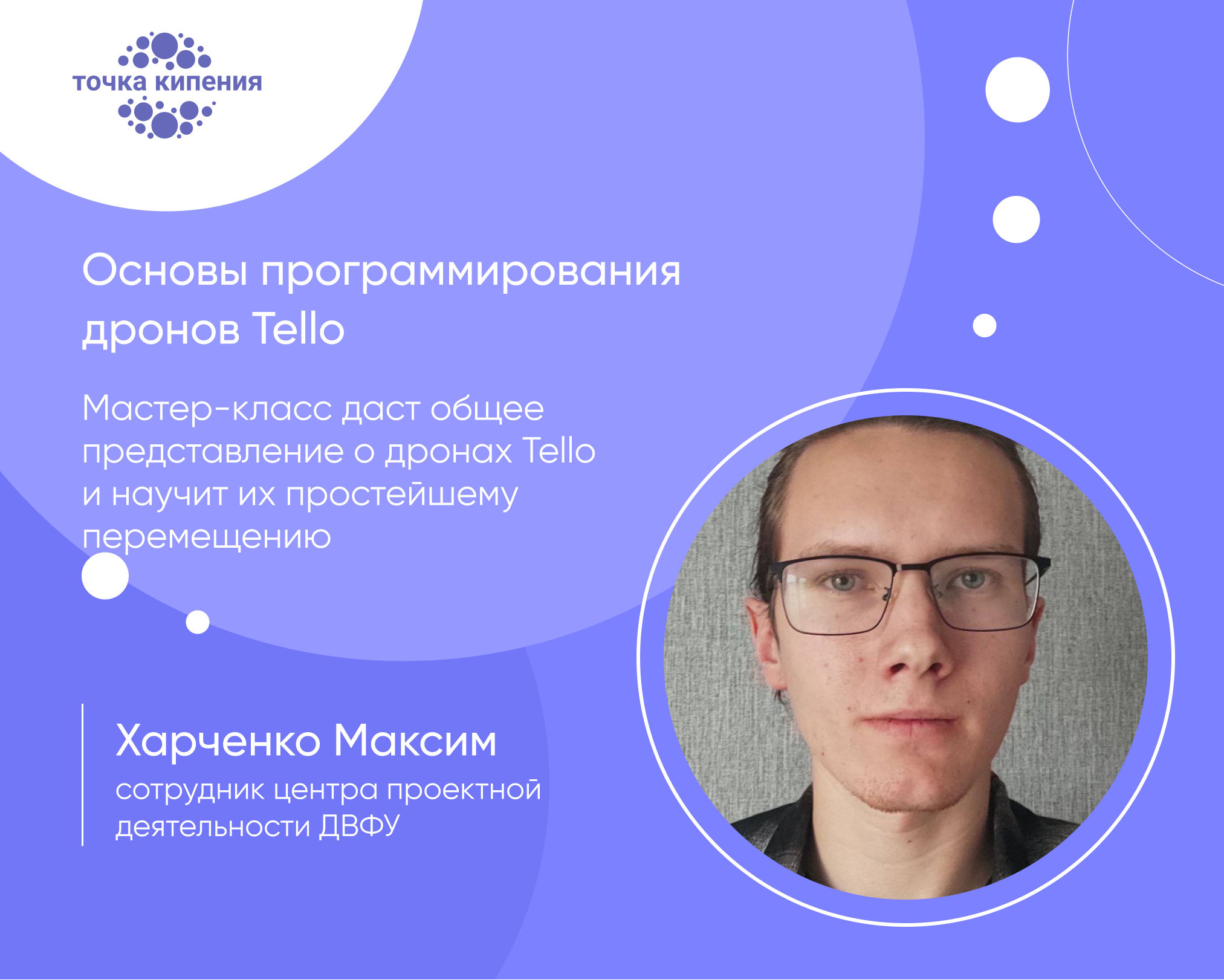 точка кипения

Основы программирования дронов Tello

Мастер-класс даст общее представление о дронах Tello и научит их простейшему перемещению

Харченко Максим
сотрудник центра проектной деятельности ДВФУ